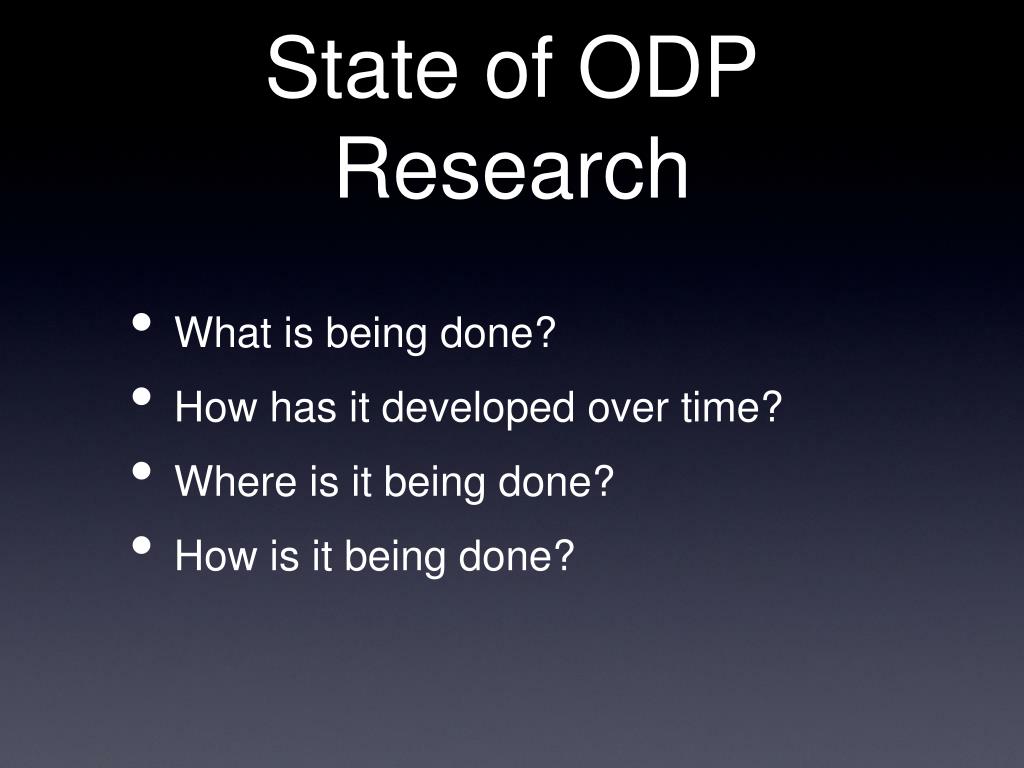 State of ODP Research

• What is being done?
• How has it developed over time?
• Where is it being done?
• How is it being done?